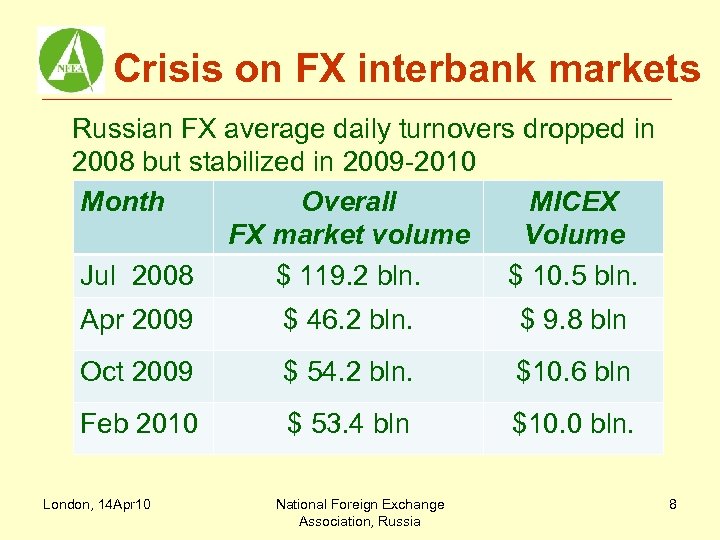 NFEA

Crisis on FX interbank markets

Russian FX average daily turnovers dropped in 2008 but stabilized in 2009-2010

| Month | Overall FX market volume | MICEX Volume |
|---|---|---|
| Jul 2008 | \$ 119.2 bln. | \$ 10.5 bln. |
| Apr 2009 | \$ 46.2 bln. | \$ 9.8 bln |
| Oct 2009 | \$ 54.2 bln. | \$10.6 bln |
| Feb 2010 | \$ 53.4 bln | \$10.0 bln. |

London, 14Apr10

National Foreign Exchange Association, Russia

8